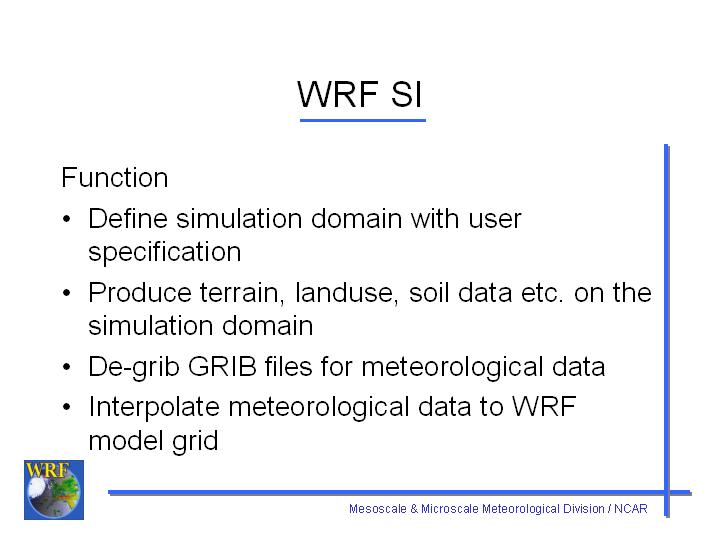 WRF SI

Function

• Define simulation domain with user specification

• Produce terrain, landuse, soil data etc. on the simulation domain

• De-grib GRIB files for meteorological data

• Interpolate meteorological data to WRF model grid

WRF

Mesoscale & Microscale Meteorological Division / NCAR